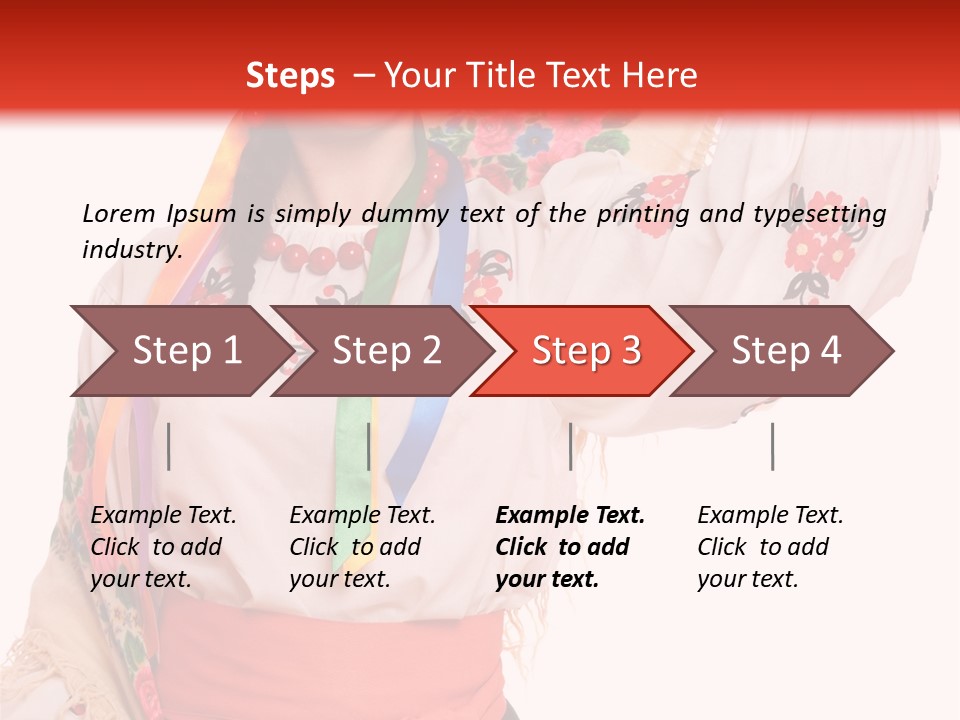 Steps – Your Title Text Here

Lorem Ipsum is simply dummy text of the printing and typesetting industry.

Step 1

Step 2

Step 3

Step 4

Example Text. Click to add your text.

Example Text. Click to add your text.

Example Text. Click to add your text.

Example Text. Click to add your text.